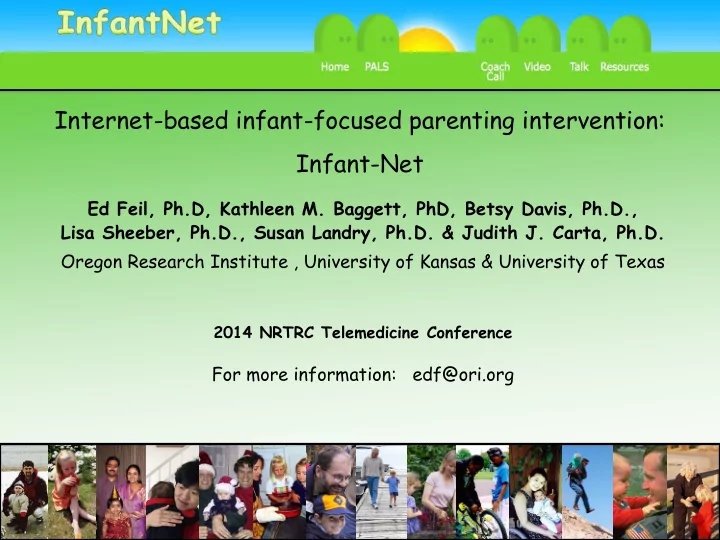 InfantNet

Home PALS Coach Call Video Talk Resources

Internet-based infant-focused parenting intervention:

Infant-Net

Ed Feil, Ph.D, Kathleen M. Baggett, PhD, Betsy Davis, Ph.D., Lisa Sheeber, Ph.D., Susan Landry, Ph.D. & Judith J. Carta, Ph.D.

Oregon Research Institute , University of Kansas & University of Texas

2014 NRTRC Telemedicine Conference

For more information: edf@ori.org